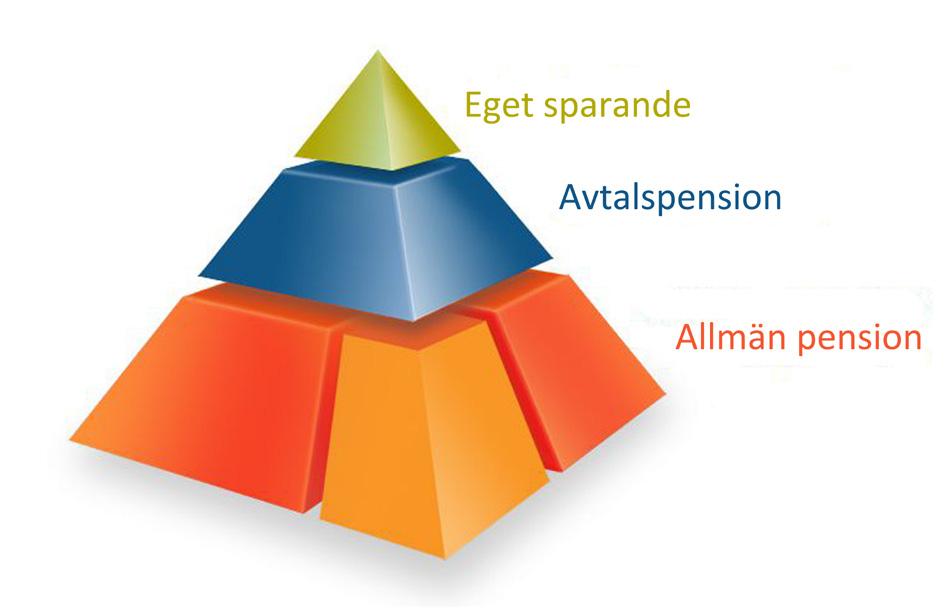 Eget sparande

Avtalspension

Allmän pension